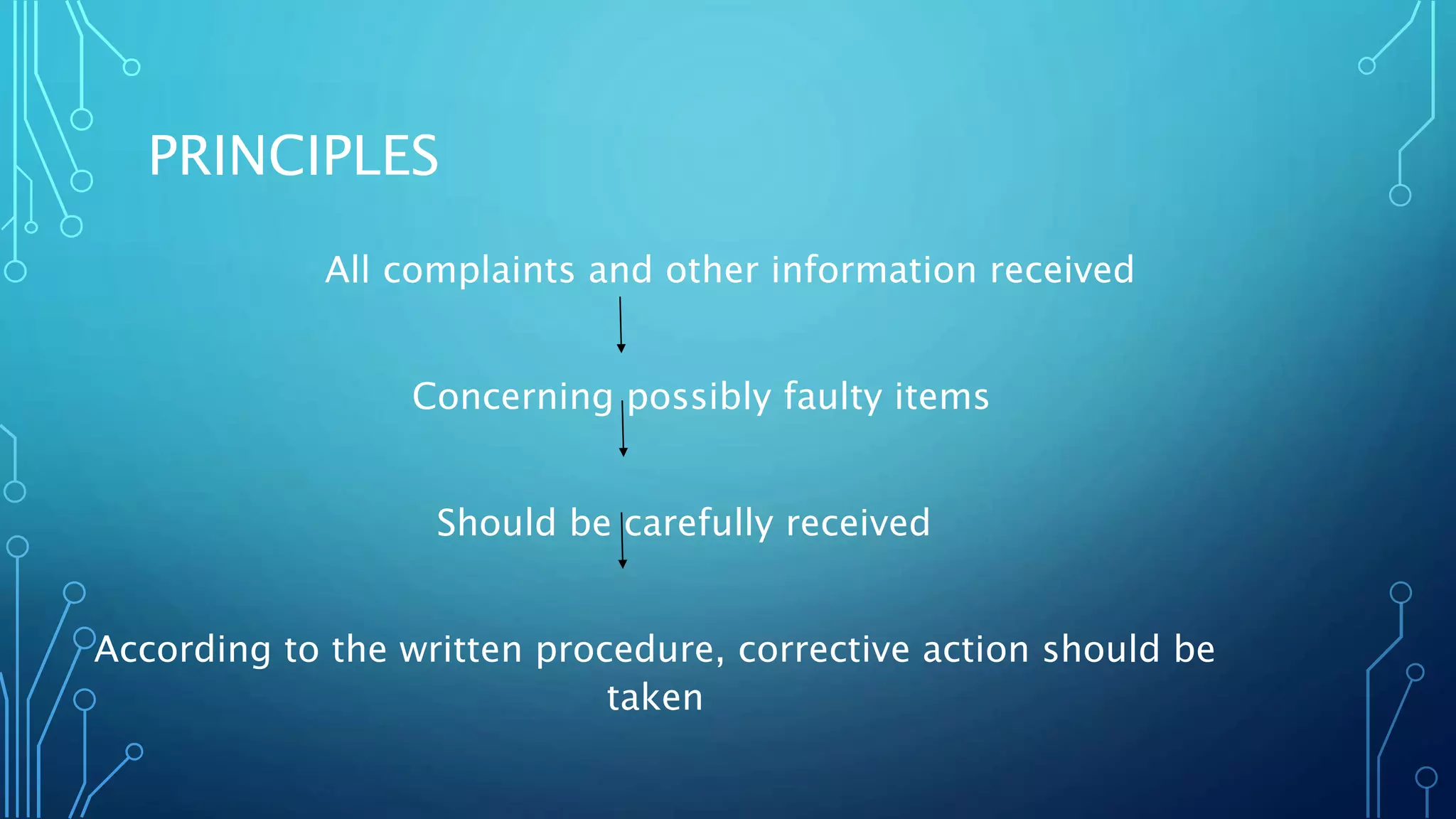 PRINCIPLES

All complaints and other information received

Concerning possibly faulty items

Should be carefully received

According to the written procedure, corrective action should be taken